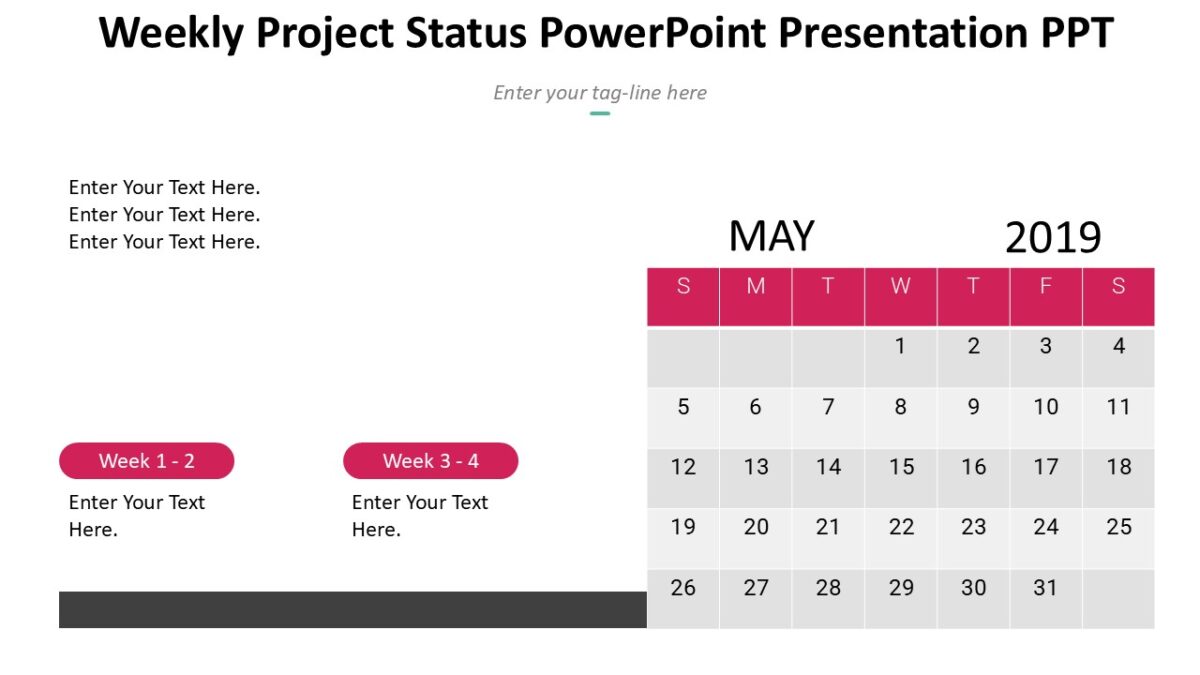 Weekly Project Status PowerPoint Presentation PPT

Enter your tag-line here

Enter Your Text Here.
Enter Your Text Here.
Enter Your Text Here.

Week 1 - 2

Enter Your Text Here.

Week 3 - 4

Enter Your Text Here.

MAY 2019

| S | M | T | W | T | F | S |
|---|---|---|---|---|---|---|
| | | | 1 | 2 | 3 | 4 |
| 5 | 6 | 7 | 8 | 9 | 10 | 11 |
| 12 | 13 | 14 | 15 | 16 | 17 | 18 |
| 19 | 20 | 21 | 22 | 23 | 24 | 25 |
| 26 | 27 | 28 | 29 | 30 | 31 | |